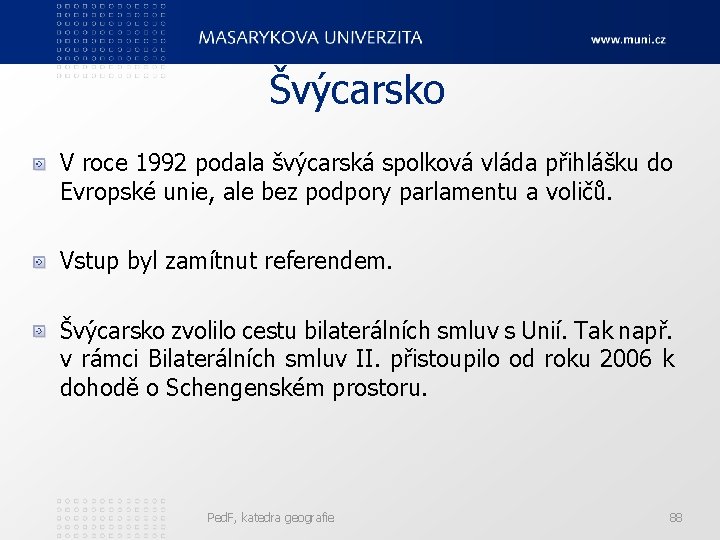 MASARYKOVA UNIVERZITA www.muni.cz

Švýcarsko

V roce 1992 podala švýcarská spolková vláda přihlášku do Evropské unie, ale bez podpory parlamentu a voličů.

Vstup byl zamítnut referendem.

Švýcarsko zvolilo cestu bilaterálních smluv s Unií. Tak např. v rámci Bilaterálních smluv II. přistoupilo od roku 2006 k dohodě o Schengenském prostoru.

PedF, katedra geografie 88